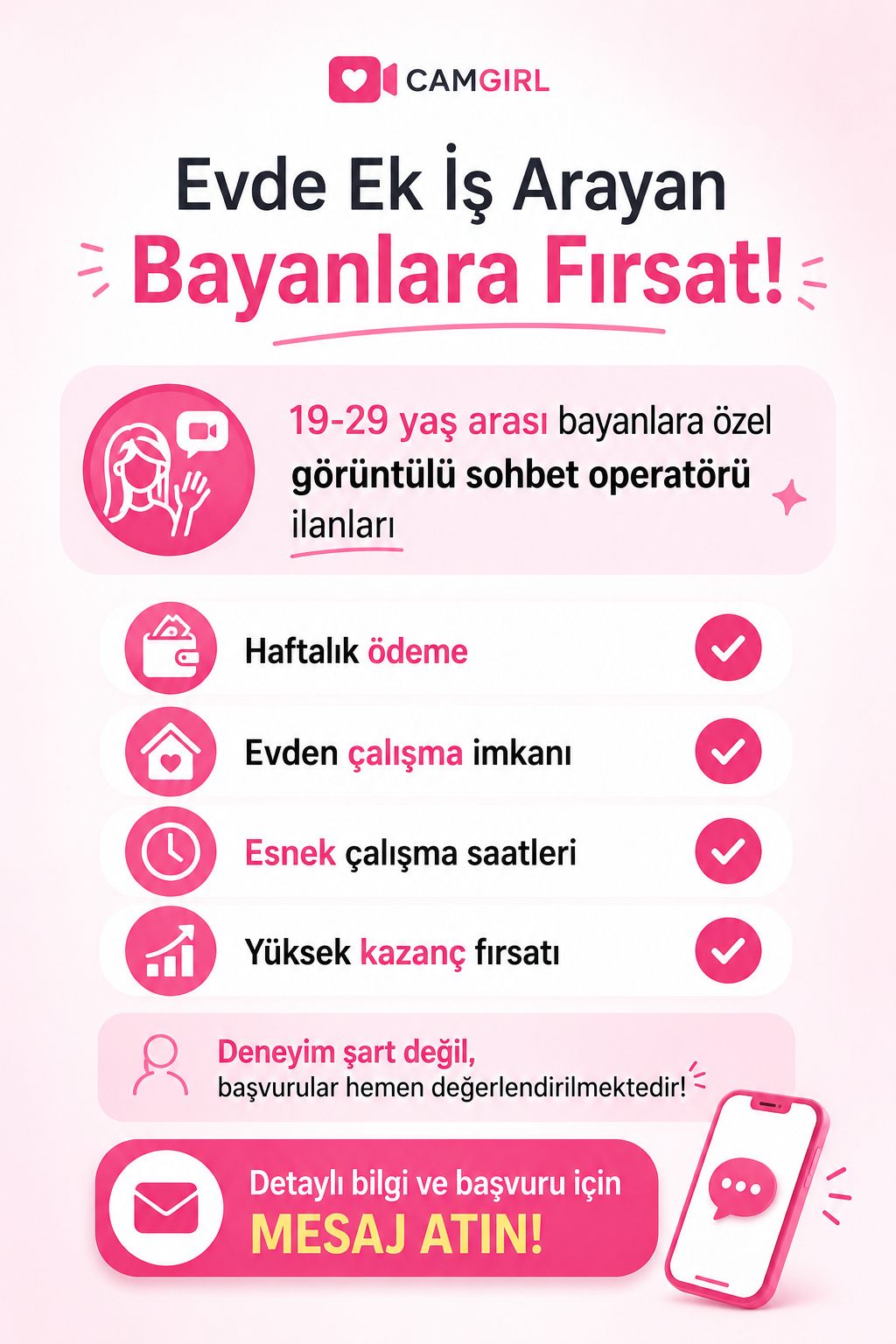 CAMGIRL

Evde Ek İş Arayan
Bayanlara Fırsat!

19-29 yaş arası bayanlara özel görüntülü sohbet operatörü ilanları

Haftalık ödeme

Evden çalışma imkanı

Esnek çalışma saatleri

Yüksek kazanç fırsatı

Deneyim şart değil,
başvurular hemen değerlendirilmektedir!

Detaylı bilgi ve başvuru için
MESAJ ATIN!